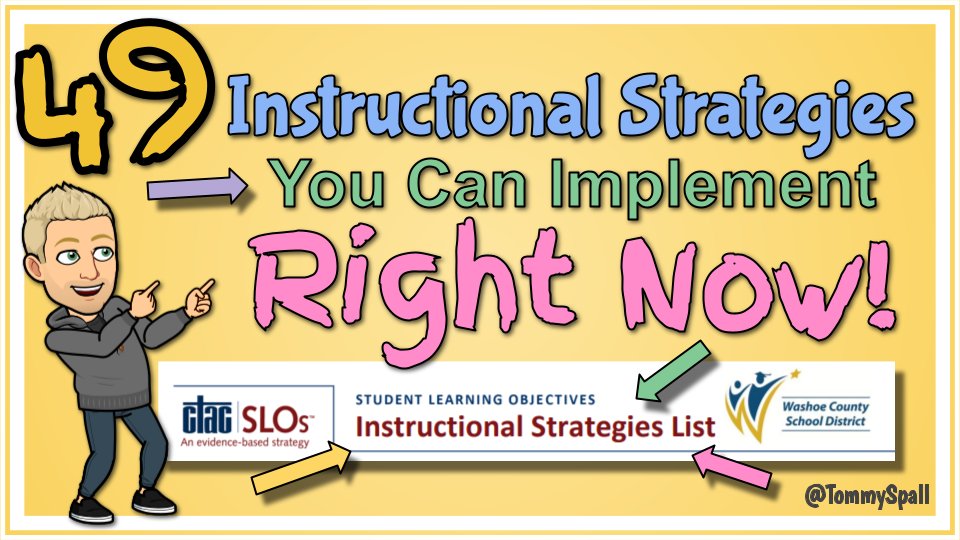 49 Instructional Strategies You Can Implement Right Now!

ctac SLOs™
An evidence-based strategy

STUDENT LEARNING OBJECTIVES
Instructional Strategies List

Washoe County School District

@TommySpall